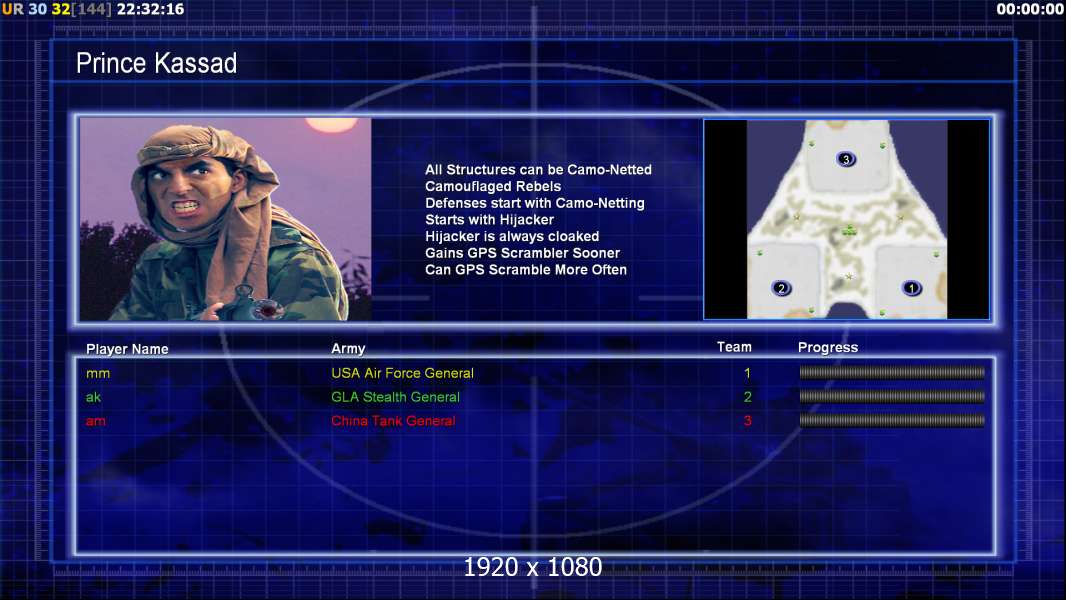 UR 30 32[144] 22:32:16

00:00:00

Prince Kassad

All Structures can be Camo-Netted
Camouflaged Rebels
Defenses start with Camo-Netting
Starts with Hijacker
Hijacker is always cloaked
Gains GPS Scrambler Sooner
Can GPS Scramble More Often

3
2
1

| Player Name | Army | Team | Progress |
|---|---|---|---|
| mm | USA Air Force General | 1 | |
| ak | GLA Stealth General | 2 | |
| am | China Tank General | 3 | |

1920 x 1080